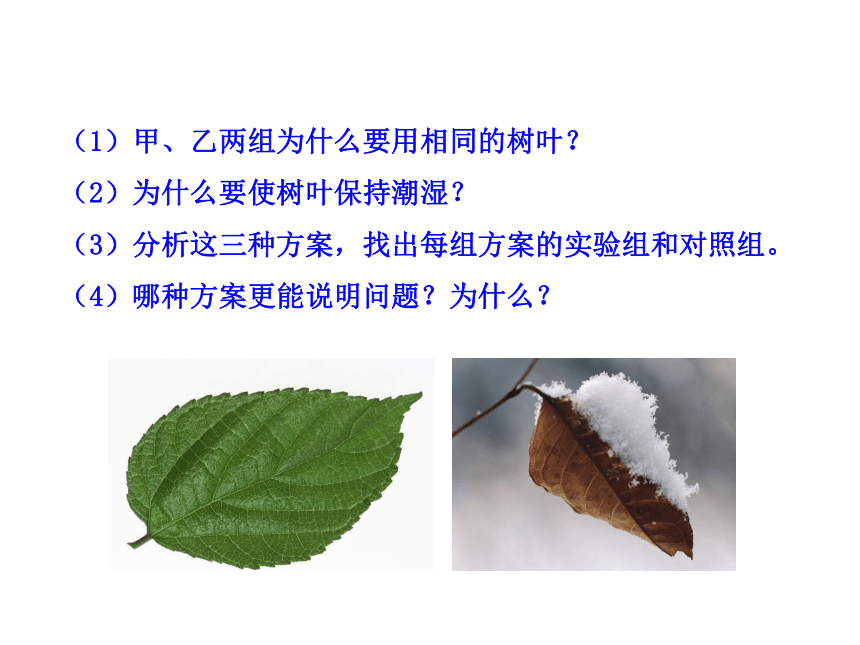 （1）甲、乙两组为什么要用相同的树叶？
（2）为什么要使树叶保持潮湿？
（3）分析这三种方案，找出每组方案的实验组和对照组。
（4）哪种方案更能说明问题？为什么？